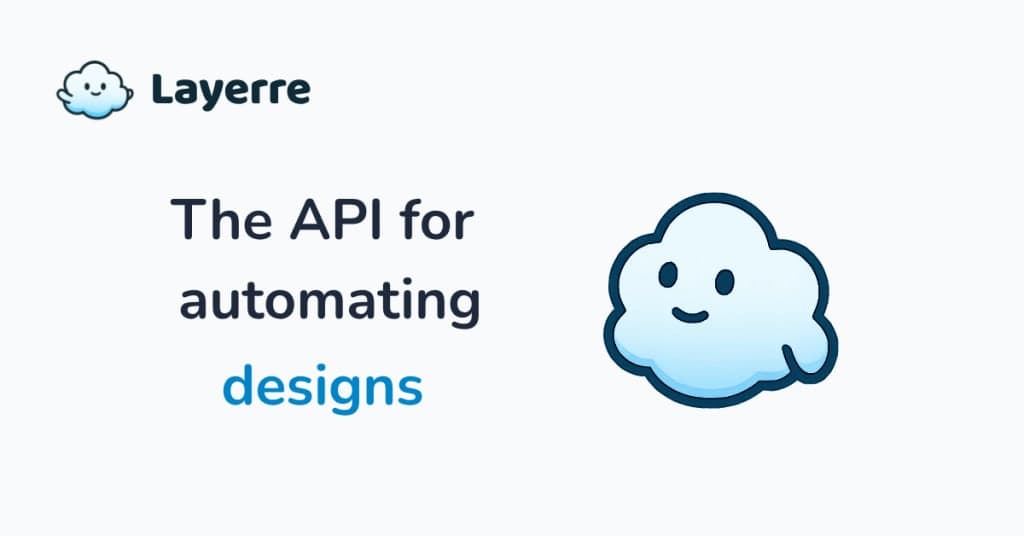 Layerre

The API for automating designs